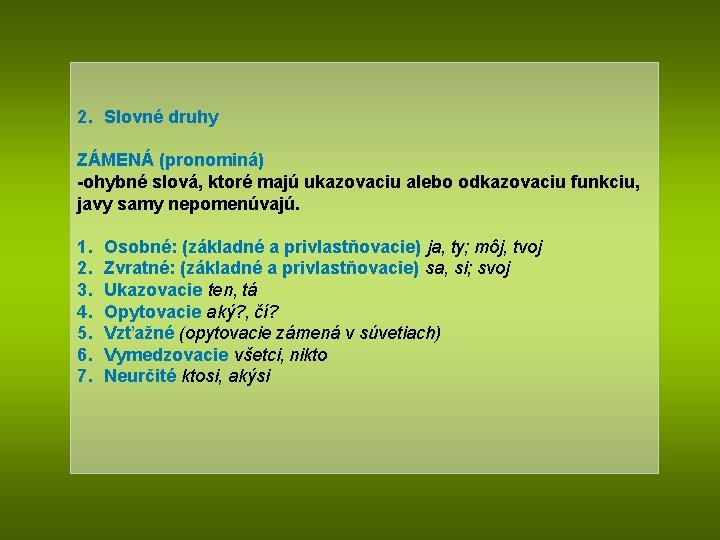 2. Slovné druhy

ZÁMENÁ (pronominá)
-ohybné slová, ktoré majú ukazovaciu alebo odkazovaciu funkciu, javy samy nepomenúvajú.

1. Osobné: (základné a privlastňovacie) ja, ty; môj, tvoj
2. Zvratné: (základné a privlastňovacie) sa, si; svoj
3. Ukazovacie ten, tá
4. Opytovacie aký?, čí?
5. Vzťažné (opytovacie zámená v súvetiach)
6. Vymedzovacie všetci, nikto
7. Neurčité ktosi, akýsi